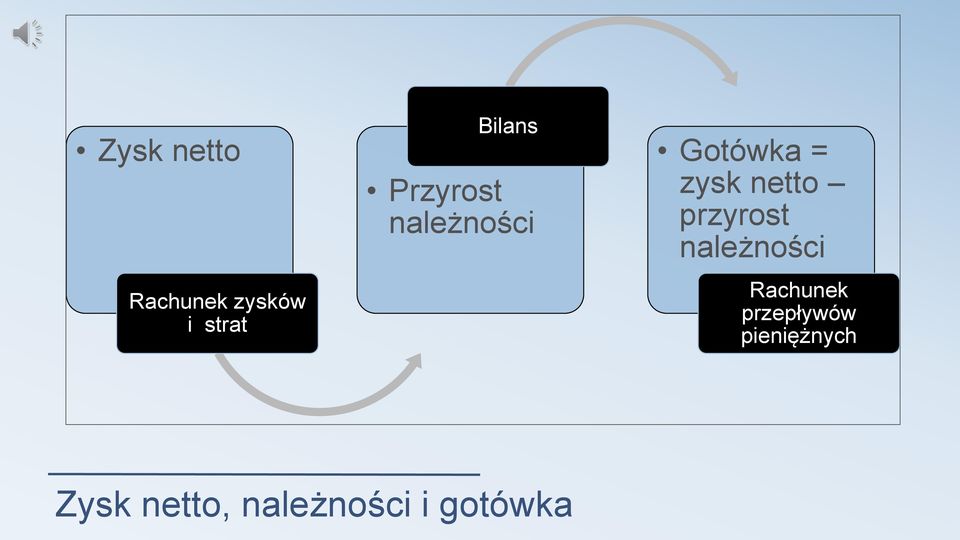 • Zysk netto

Rachunek zysków i strat

Bilans

• Przyrost należności

• Gotówka = zysk netto – przyrost należności

Rachunek przepływów pieniężnych

Zysk netto, należności i gotówka